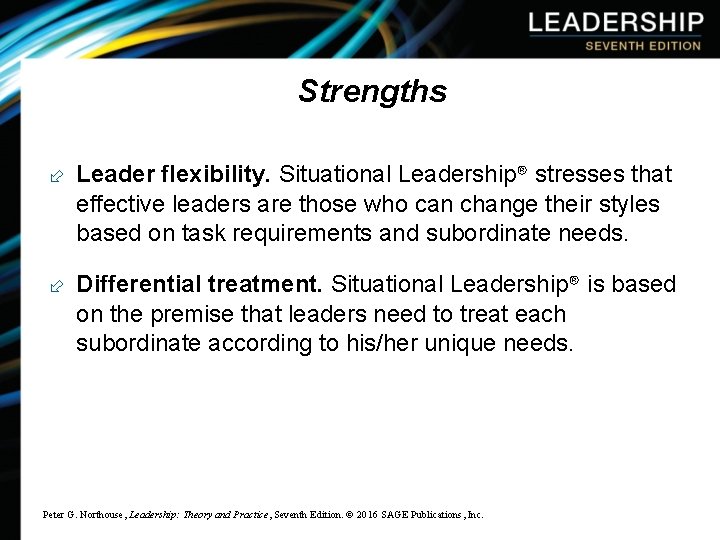 LEADERSHIP
SEVENTH EDITION

Strengths

Leader flexibility. Situational Leadership® stresses that effective leaders are those who can change their styles based on task requirements and subordinate needs.

Differential treatment. Situational Leadership® is based on the premise that leaders need to treat each subordinate according to his/her unique needs.

Peter G. Northouse, Leadership: Theory and Practice, Seventh Edition. © 2016 SAGE Publications, Inc.